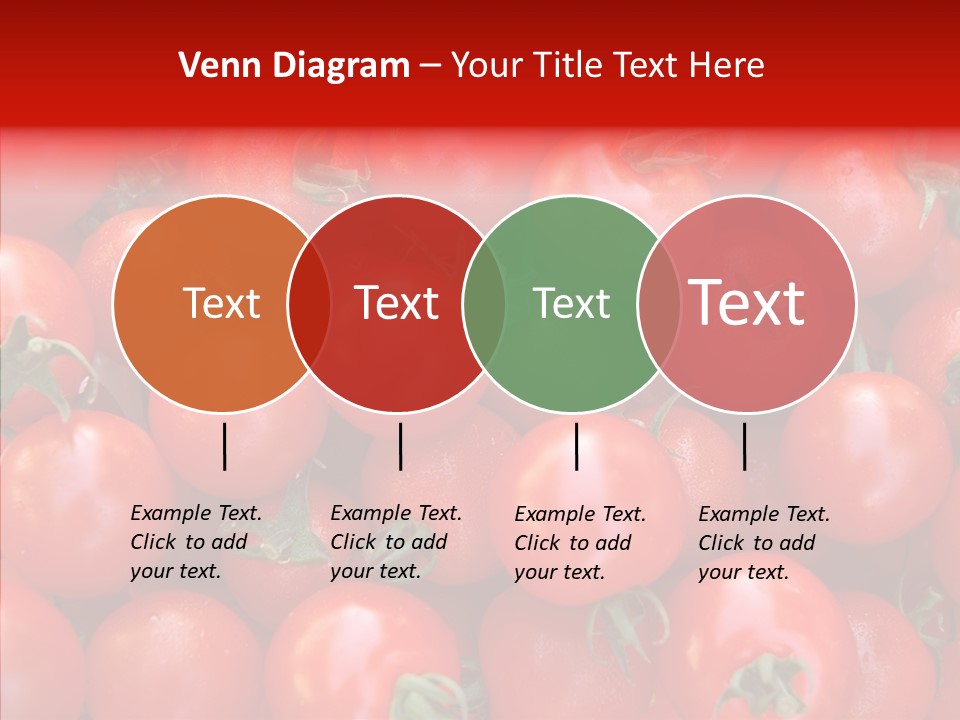 Venn Diagram – Your Title Text Here

Text

Text

Text

Text

Example Text. Click to add your text.

Example Text. Click to add your text.

Example Text. Click to add your text.

Example Text. Click to add your text.